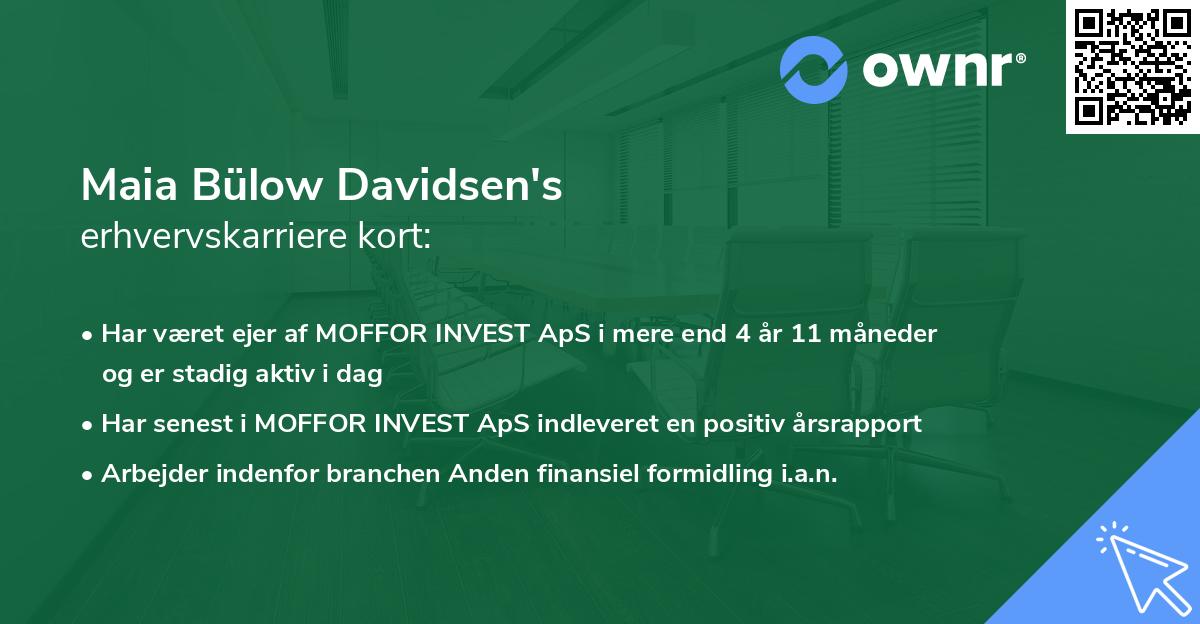 ownr®

Maia Bülow Davidsen's
erhvervskarriere kort:

• Har været ejer af MOFFOR INVEST ApS i mere end 4 år 11 måneder og er stadig aktiv i dag
• Har senest i MOFFOR INVEST ApS indleveret en positiv årsrapport
• Arbejder indenfor branchen Anden finansiel formidling i.a.n.